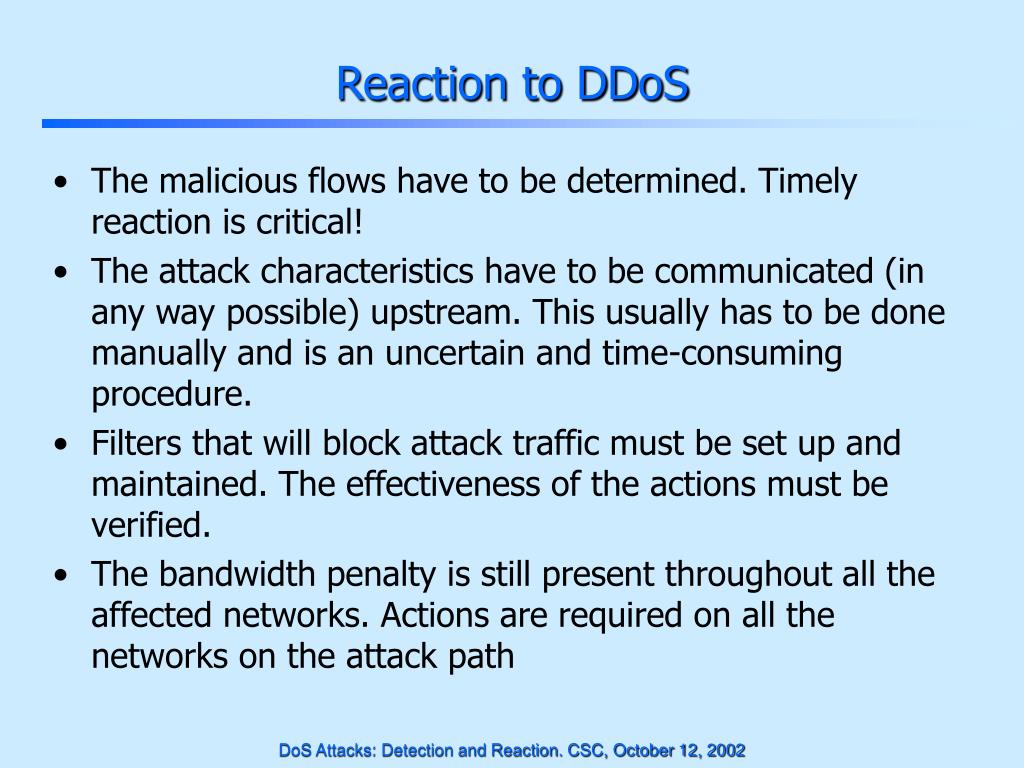 Reaction to DDoS

• The malicious flows have to be determined. Timely reaction is critical!
• The attack characteristics have to be communicated (in any way possible) upstream. This usually has to be done manually and is an uncertain and time-consuming procedure.
• Filters that will block attack traffic must be set up and maintained. The effectiveness of the actions must be verified.
• The bandwidth penalty is still present throughout all the affected networks. Actions are required on all the networks on the attack path

DoS Attacks: Detection and Reaction. CSC, October 12, 2002